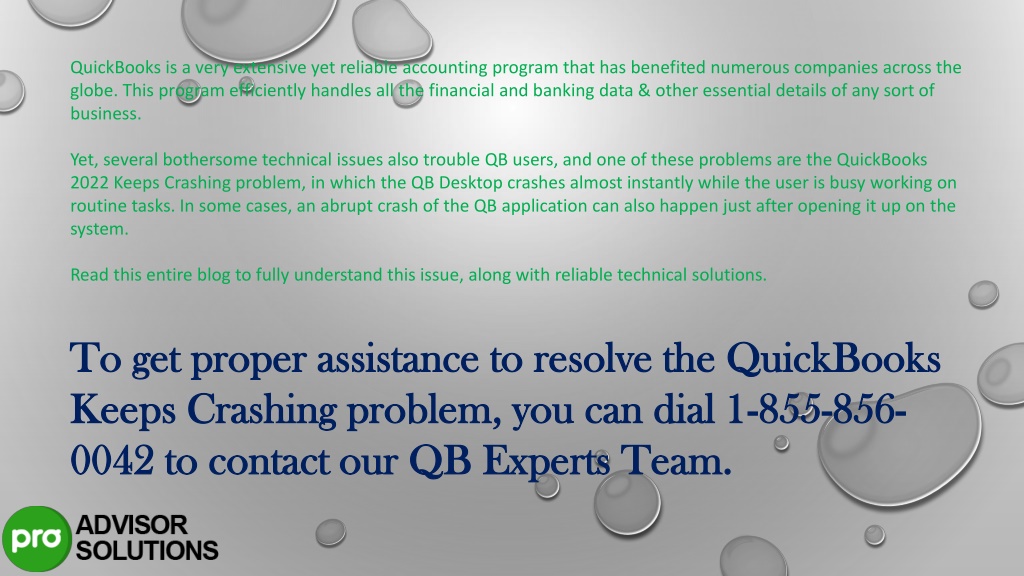 QuickBooks is a very extensive yet reliable accounting program that has benefited numerous companies across the globe. This program efficiently handles all the financial and banking data & other essential details of any sort of business.

Yet, several bothersome technical issues also trouble QB users, and one of these problems are the QuickBooks 2022 Keeps Crashing problem, in which the QB Desktop crashes almost instantly while the user is busy working on routine tasks. In some cases, an abrupt crash of the QB application can also happen just after opening it up on the system.

Read this entire blog to fully understand this issue, along with reliable technical solutions.

To get proper assistance to resolve the QuickBooks Keeps Crashing problem, you can dial 1-855-856-0042 to contact our QB Experts Team.

pro ADVISOR SOLUTIONS